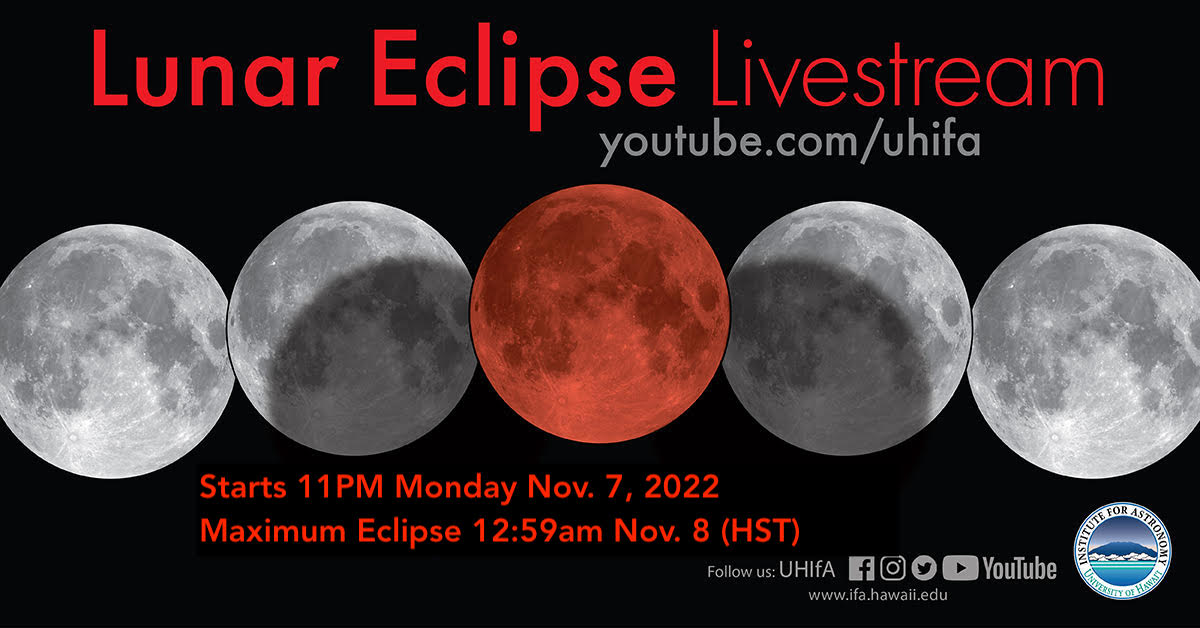 Lunar Eclipse Livestream
youtube.com/uhifa

Starts 11PM Monday Nov. 7, 2022
Maximum Eclipse 12:59am Nov. 8 (HST)

Follow us: UHIfA YouTube
www.ifa.hawaii.edu

INSTITUTE FOR ASTRONOMY
UNIVERSITY OF HAWAII